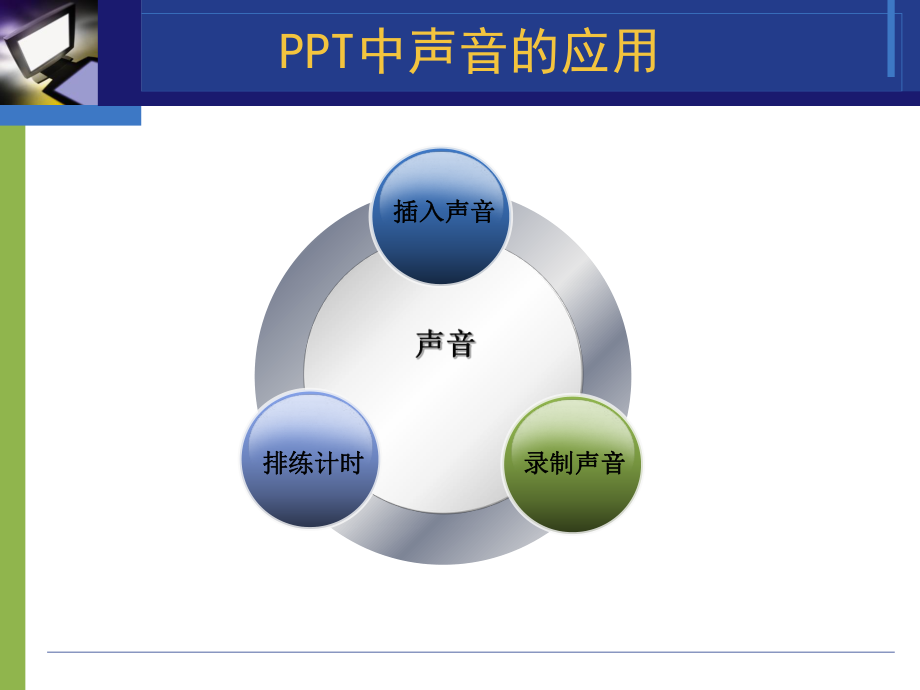 PPT中声音的应用

插入声音

声音

排练计时

录制声音